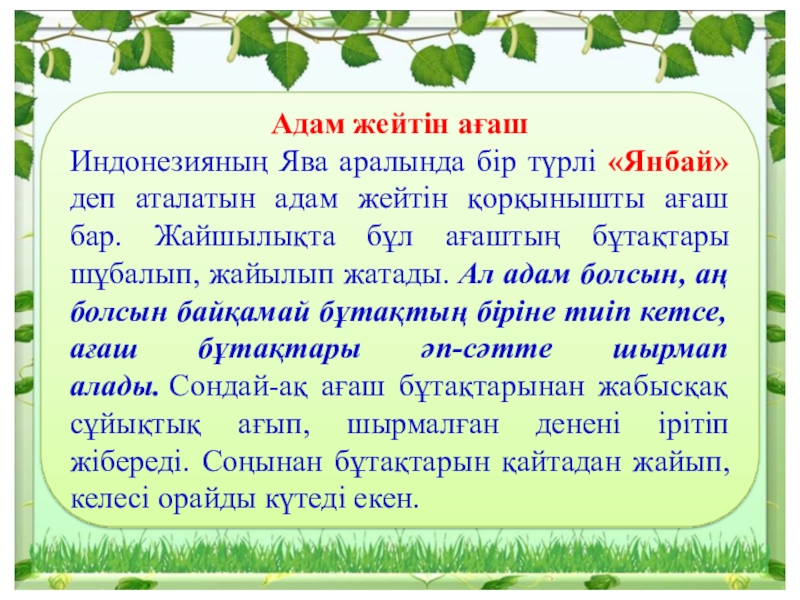 Адам жейтін ағаш

Индонезияның Ява аралында бір түрлі «Янбай» деп аталатын адам жейтін қорқынышты ағаш бар. Жайшылықта бұл ағаштың бұтақтары шұбалып, жайылып жатады. Ал адам болсын, аң болсын байқамай бұтақтың біріне тиіп кетсе, ағаш бұтақтары әп-сәтте шырмап алады. Сондай-ақ ағаш бұтақтарынан жабысқақ сұйықтық ағып, шырмалған денені ірітіп жібереді. Соңынан бұтақтарын қайтадан жайып, келесі орайды күтеді екен.